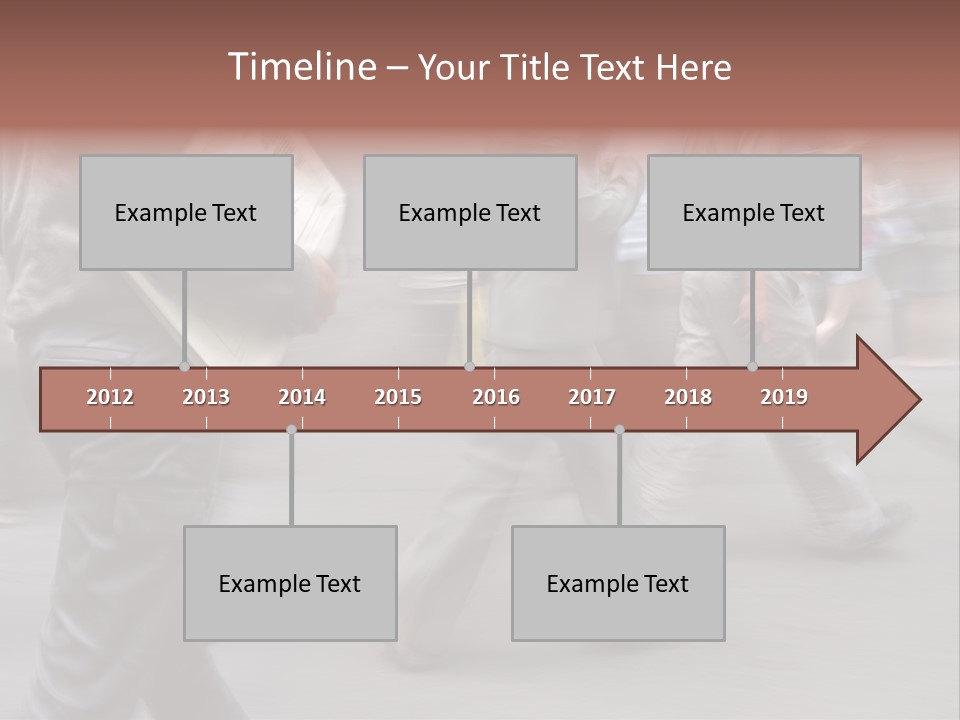 Timeline – Your Title Text Here

Example Text

Example Text

Example Text

2012 2013 2014 2015 2016 2017 2018 2019

Example Text

Example Text